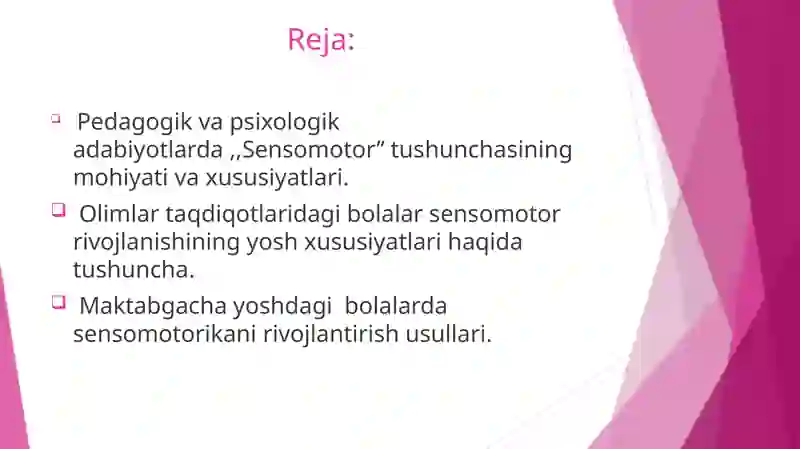 Reja:

❑ Pedagogik va psixologik adabiyotlarda ,,Sensomotor” tushunchasining mohiyati va xususiyatlari.

❑ Olimlar taqdiqotlaridagi bolalar sensomotor rivojlanishining yosh xususiyatlari haqida tushuncha.

❑ Maktabgacha yoshdagi bolalarda sensomotorikani rivojlantirish usullari.